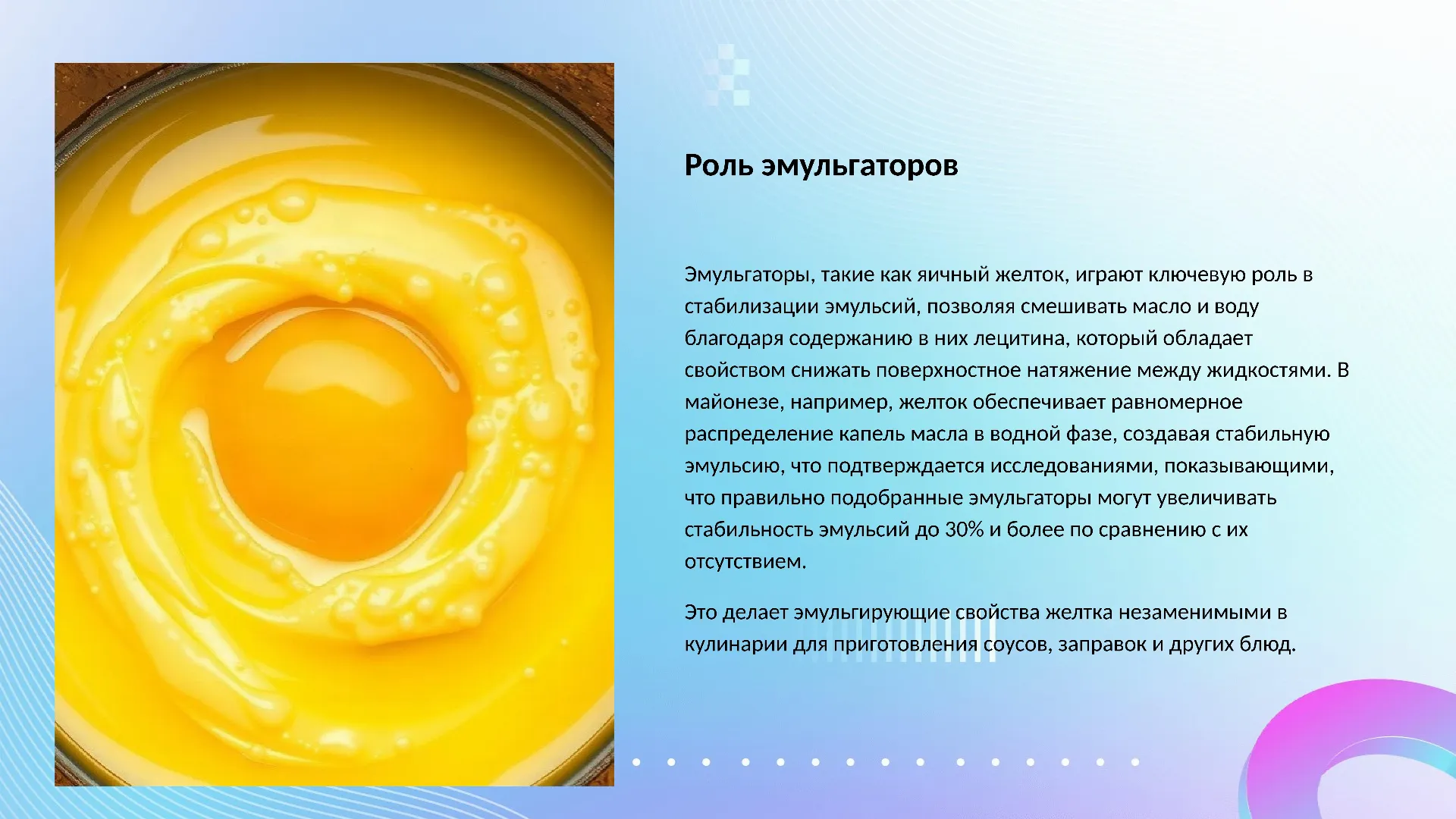 Роль эмульгаторов

Эмульгаторы, такие как яичный желток, играют ключевую роль в стабилизации эмульсий, позволяя смешивать масло и воду благодаря содержанию в них лецитина, который обладает свойством снижать поверхностное натяжение между жидкостями. В майонезе, например, желток обеспечивает равномерное распределение капель масла в водной фазе, создавая стабильную эмульсию, что подтверждается исследованиями, показывающими, что правильно подобранные эмульгаторы могут увеличивать стабильность эмульсий до 30% и более по сравнению с их отсутствием.

Это делает эмульгирующие свойства желтка незаменимыми в кулинарии для приготовления соусов, заправок и других блюд.